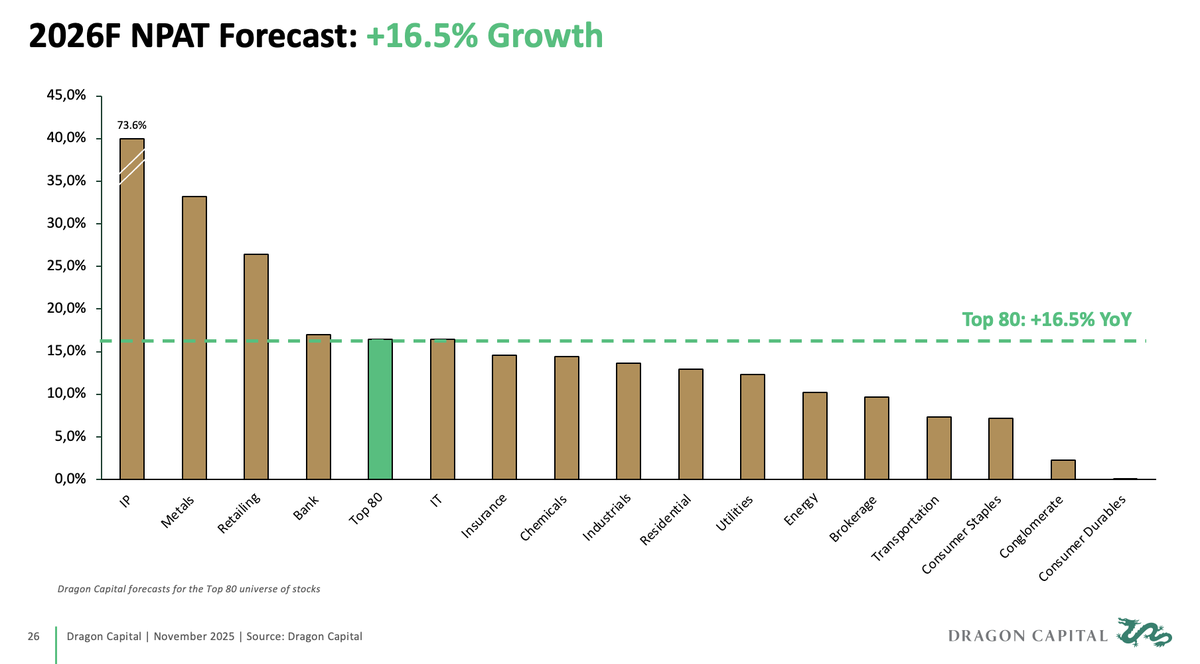 2026F NPAT Forecast: +16.5% Growth

45,0%
40,0%
35,0%
30,0%
25,0%
20,0%
15,0%
10,0%
5,0%
0,0%

73.6%

Top 80: +16.5% YoY

IP
Metals
Retailing
Bank
Top 80
IT
Insurance
Chemicals
Industrials
Residential
Utilities
Energy
Brokerage
Transportation
Consumer Staples
Conglomerate
Consumer Durables

Dragon Capital forecasts for the Top 80 universe of stocks

26 Dragon Capital | November 2025 | Source: Dragon Capital

DRAGON CAPITAL